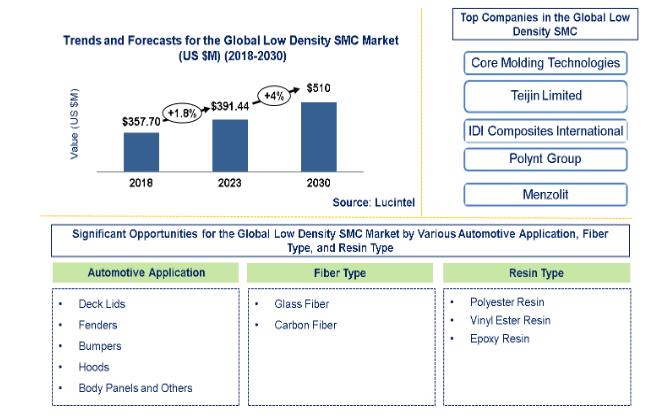 Trends and Forecasts for the Global Low Density SMC Market (US $M) (2018-2030)

Value (US $M)

$357.70

+1.8%

$391.44

+4%

$510

2018

2023

2030

Source: Lucintel

Top Companies in the Global Low Density SMC

Core Molding Technologies

Teijin Limited

IDI Composites International

Polynt Group

Menzolit

Significant Opportunities for the Global Low Density SMC Market by Various Automotive Application, Fiber Type, and Resin Type

Automotive Application

• Deck Lids
• Fenders
• Bumpers
• Hoods
• Body Panels and Others

Fiber Type

• Glass Fiber
• Carbon Fiber

Resin Type

• Polyester Resin
• Vinyl Ester Resin
• Epoxy Resin